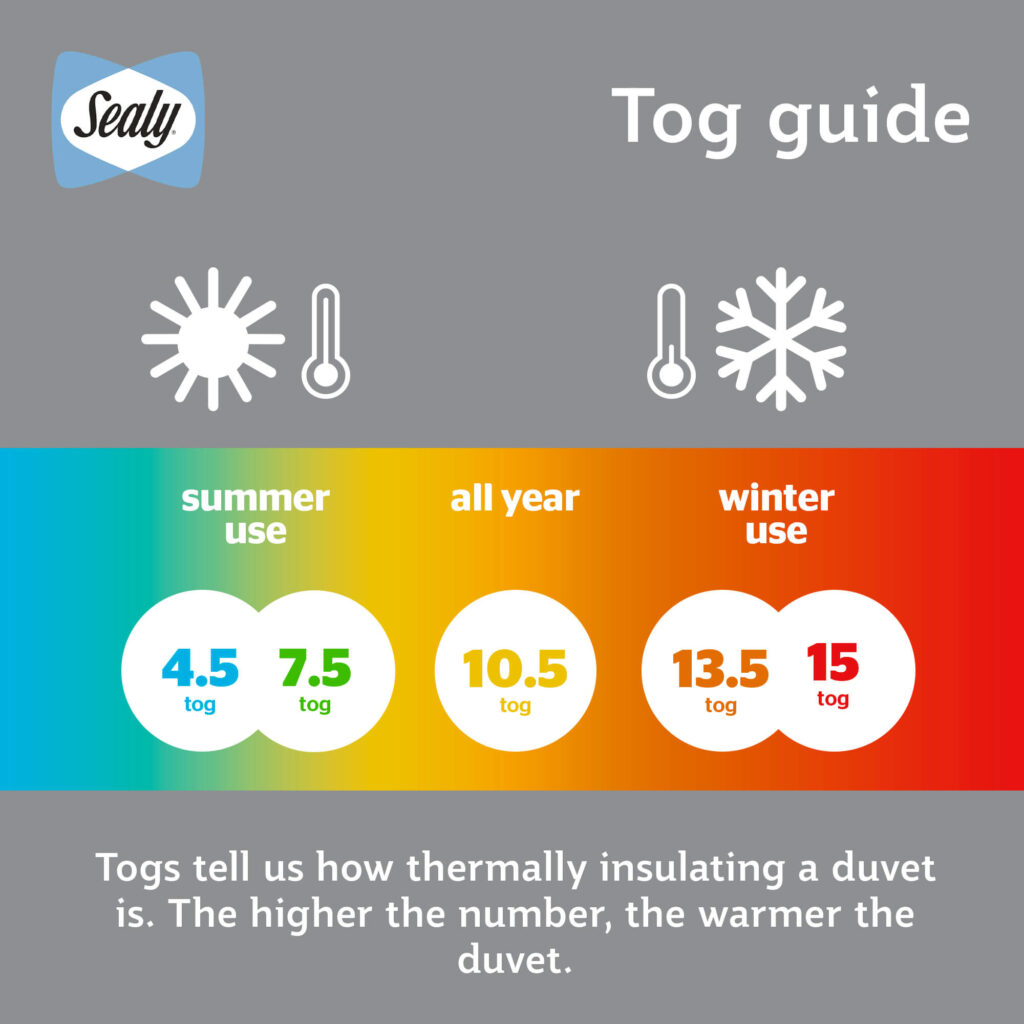 Sealy

Tog guide

summer use

all year

winter use

4.5 tog

7.5 tog

10.5 tog

13.5 tog

15 tog

Togs tell us how thermally insulating a duvet is. The higher the number, the warmer the duvet.